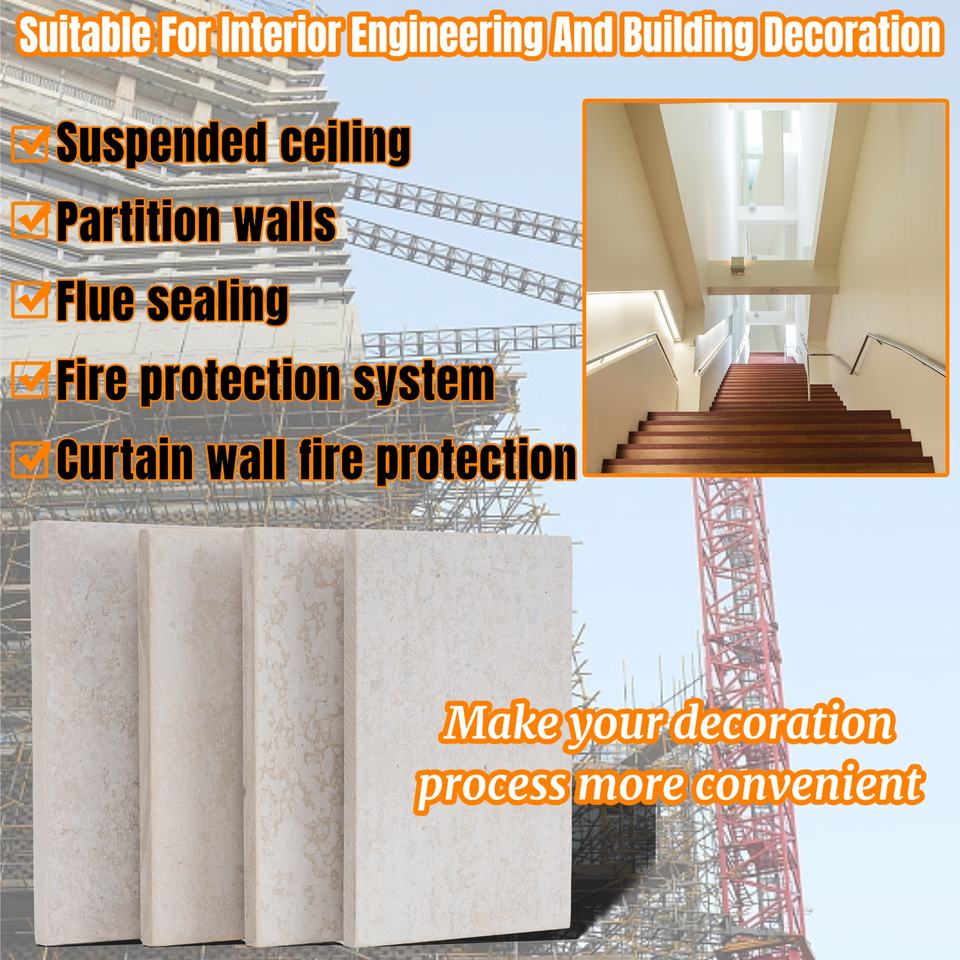 Suitable For Interior Engineering And Building Decoration

Suspended ceiling

Partition walls

Flue sealing

Fire protection system

Curtain wall fire protection

Make your decoration process more convenient